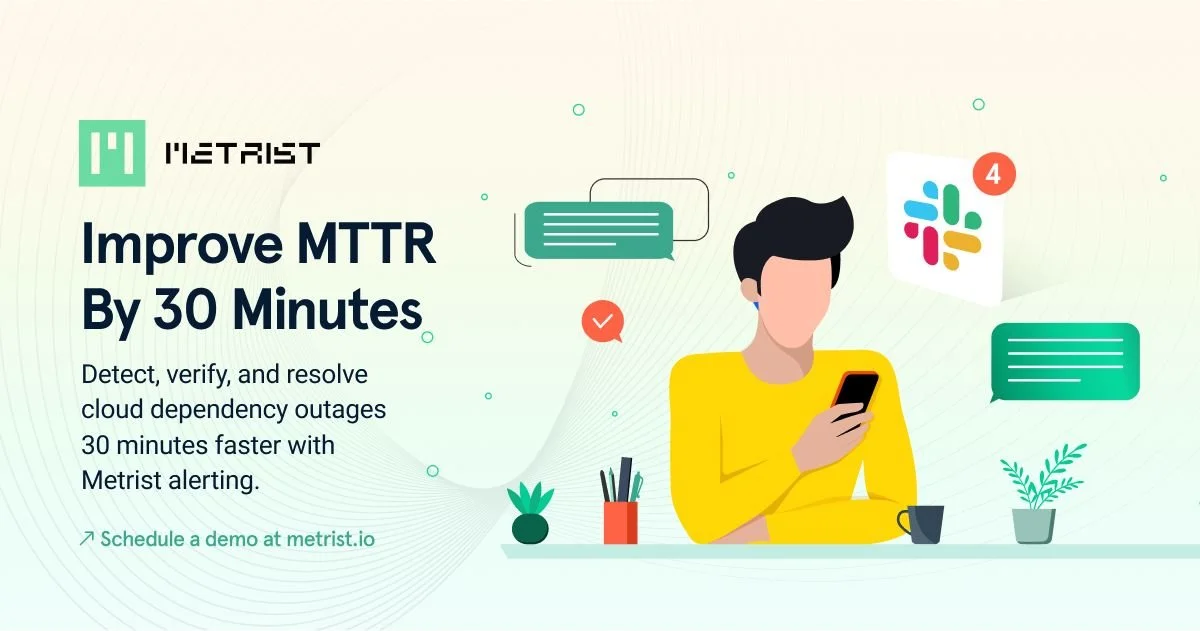 METRIST

Improve MTTR By 30 Minutes

Detect, verify, and resolve cloud dependency outages 30 minutes faster with Metrist alerting.

↗ Schedule a demo at metrist.io

4